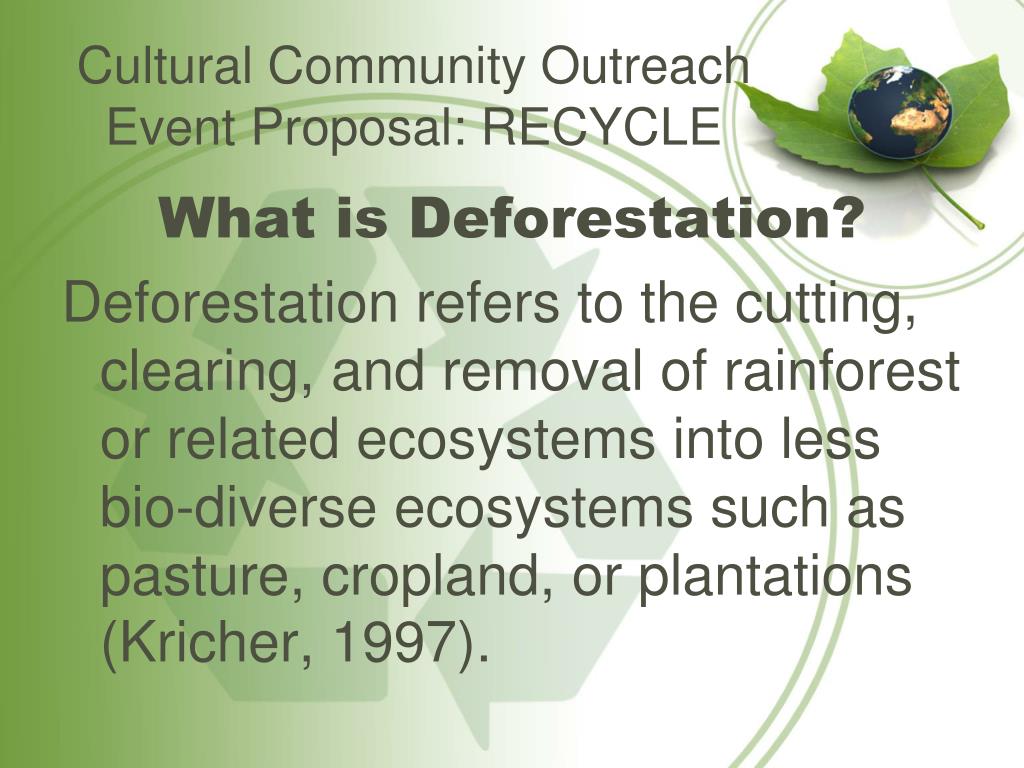 Cultural Community Outreach Event Proposal: RECYCLE

What is Deforestation?

Deforestation refers to the cutting, clearing, and removal of rainforest or related ecosystems into less bio-diverse ecosystems such as pasture, cropland, or plantations (Kricher, 1997).